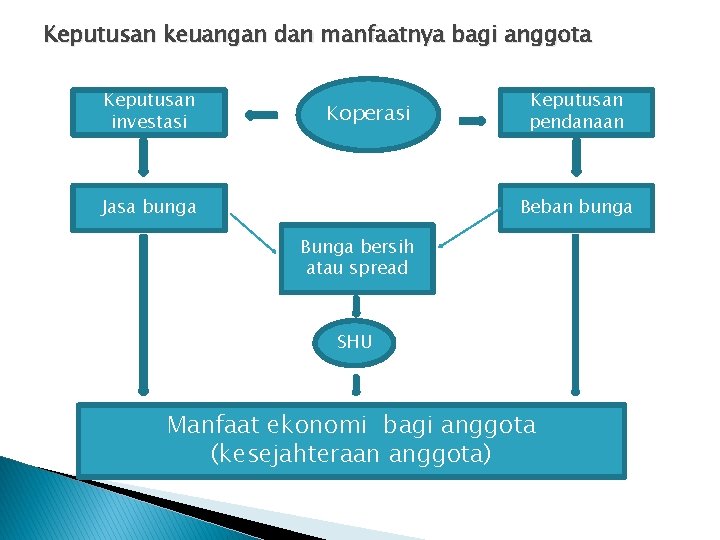 Keputusan keuangan dan manfaatnya bagi anggota

Keputusan investasi

Koperasi

Keputusan pendanaan

Jasa bunga

Beban bunga

Bunga bersih atau spread

SHU

Manfaat ekonomi bagi anggota (kesejahteraan anggota)